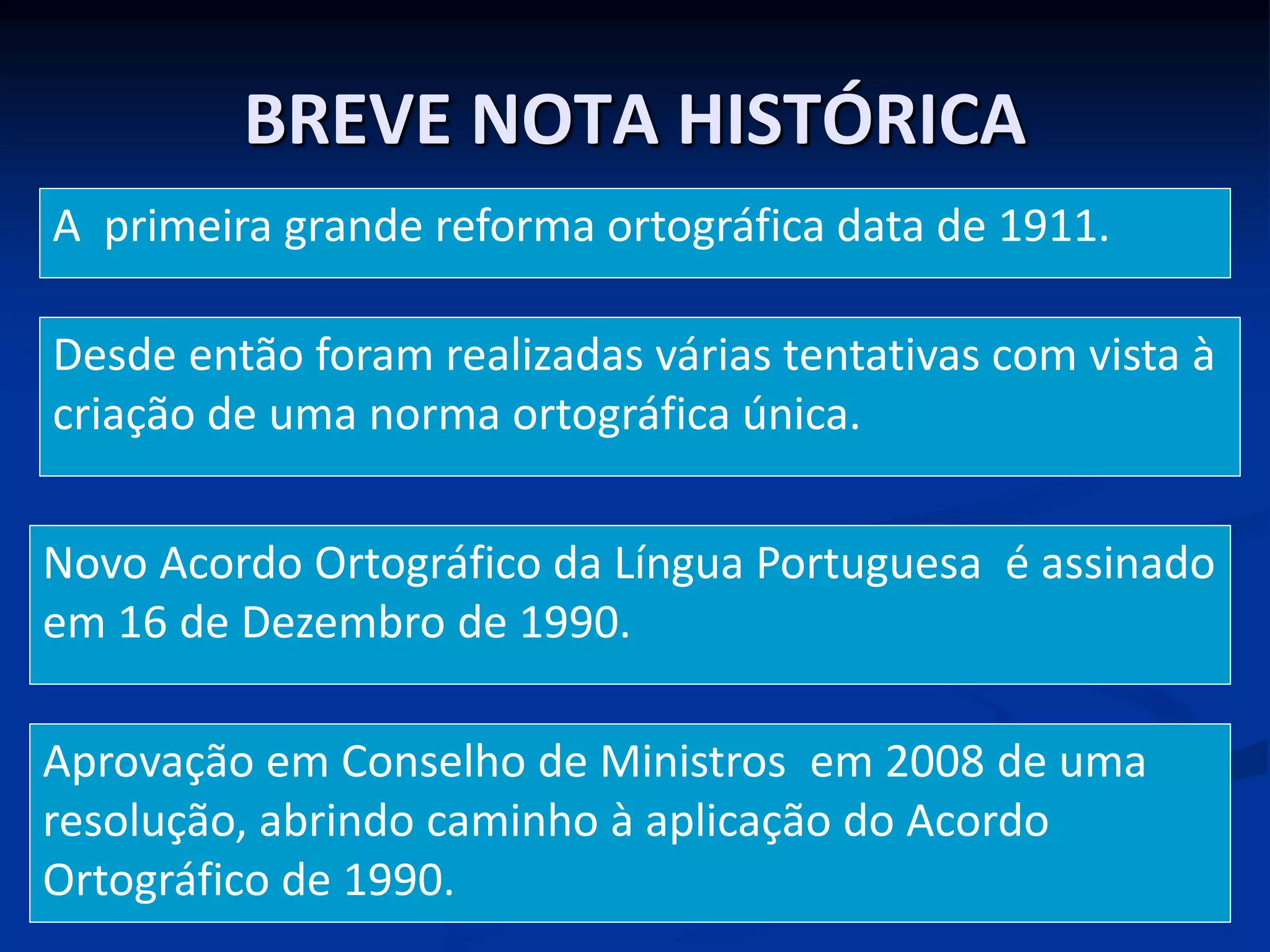 BREVE NOTA HISTÓRICA

A primeira grande reforma ortográfica data de 1911.

Desde então foram realizadas várias tentativas com vista à criação de uma norma ortográfica única.

Novo Acordo Ortográfico da Língua Portuguesa é assinado em 16 de Dezembro de 1990.

Aprovação em Conselho de Ministros em 2008 de uma resolução, abrindo caminho à aplicação do Acordo Ortográfico de 1990.